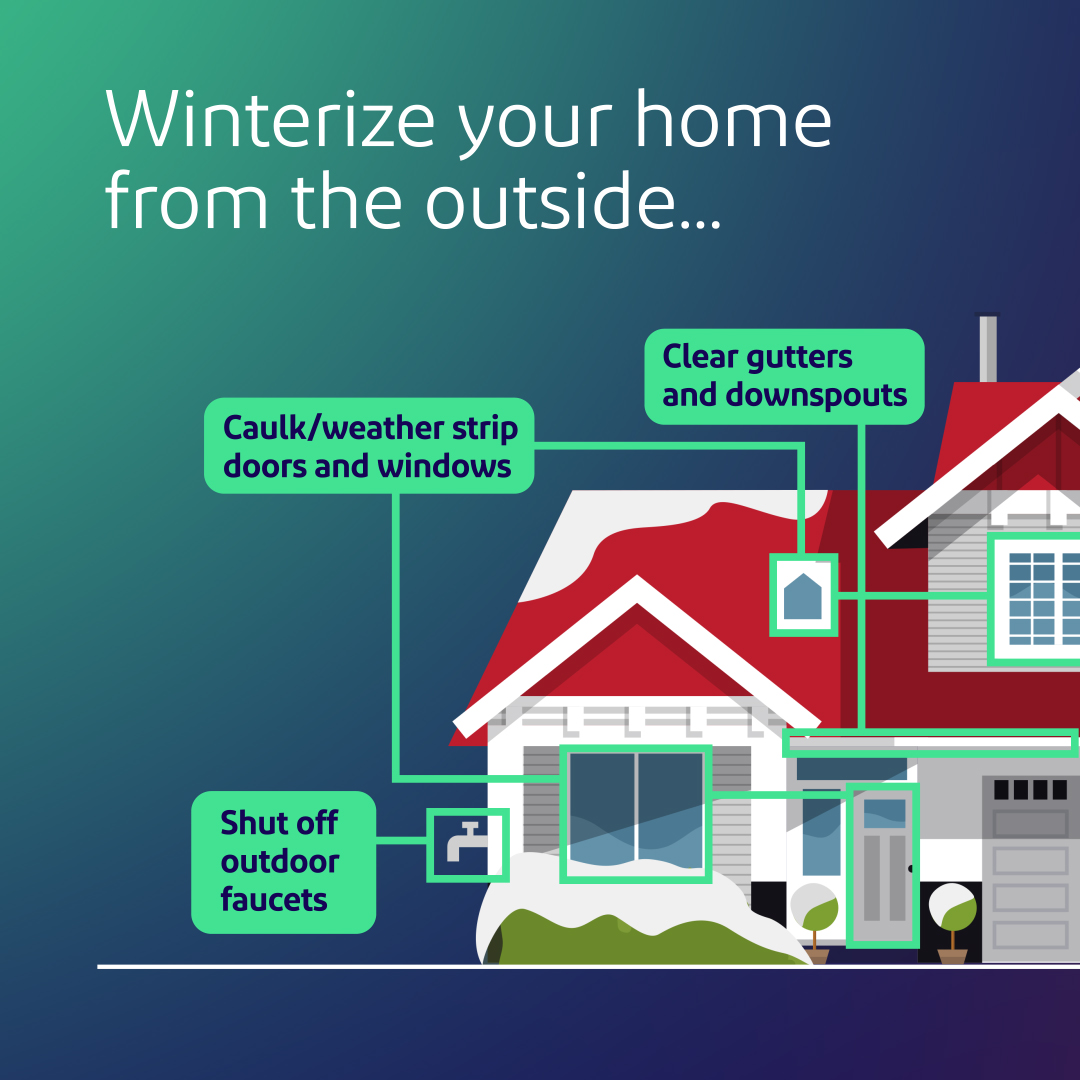 Winterize your home from the outside...

Clear gutters and downspouts

Caulk/weather strip doors and windows

Shut off outdoor faucets